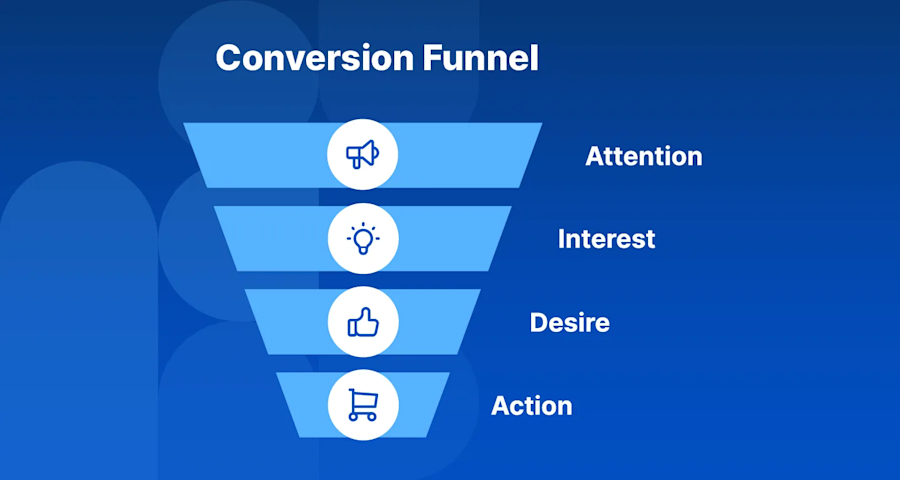 Conversion Funnel

Attention

Interest

Desire

Action